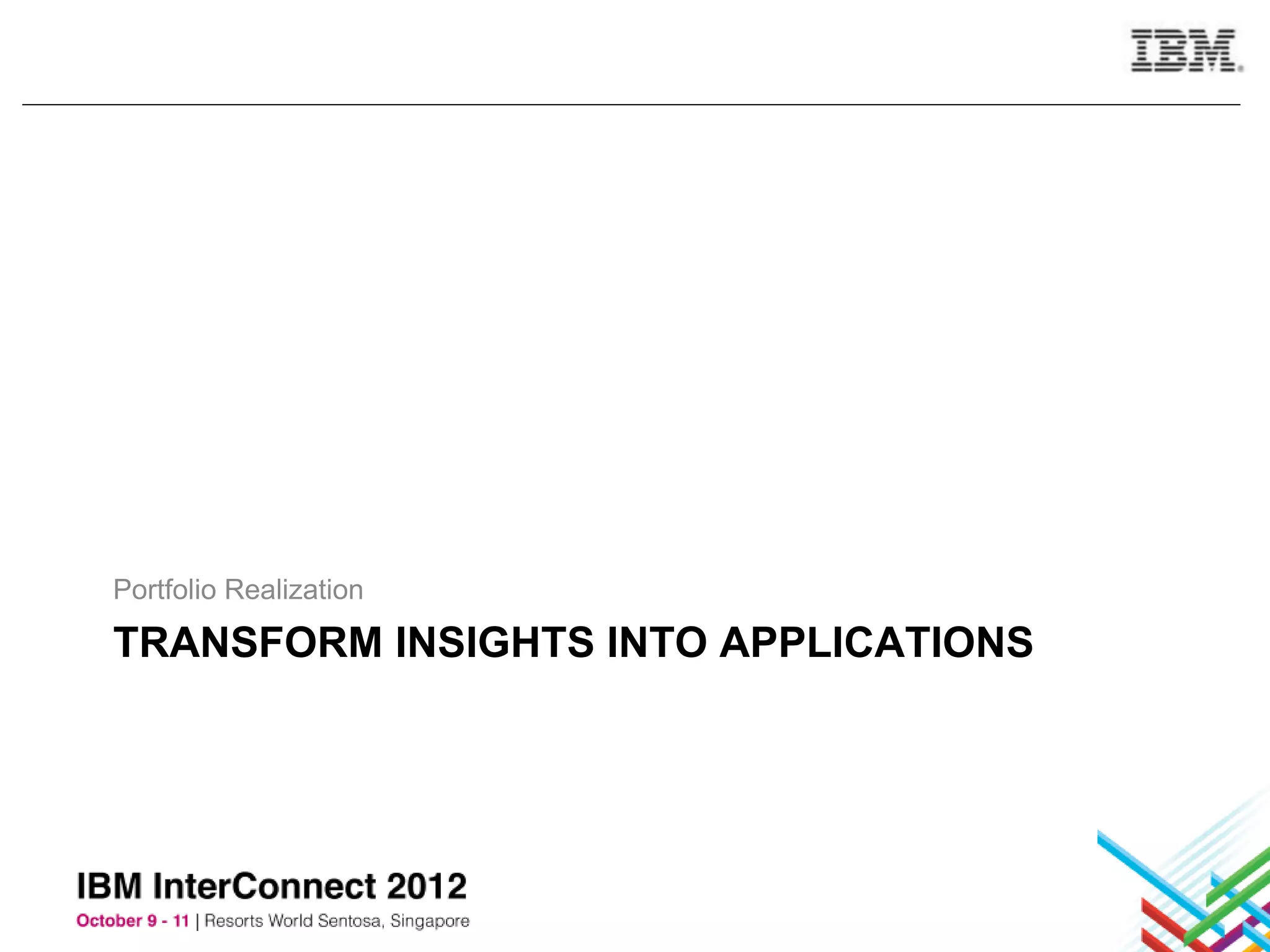 IBM

Portfolio Realization

TRANSFORM INSIGHTS INTO APPLICATIONS

IBM InterConnect 2012

October 9 - 11 | Resorts World Sentosa, Singapore